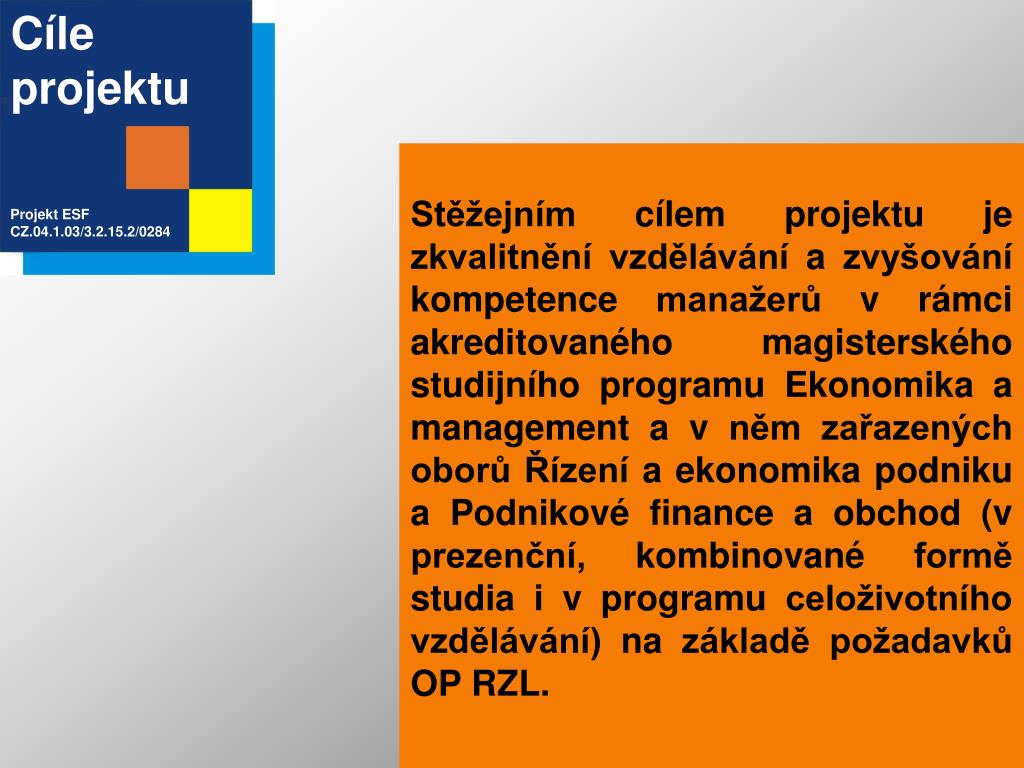 Cíle projektu

Projekt ESF CZ.04.1.03/3.2.15.2/0284

Stěžejním cílem projektu je zkvalitnění vzdělávání a zvyšování kompetence manažerů v rámci akreditovaného magisterského studijního programu Ekonomika a management a v něm zařazených oborů Řízení a ekonomika podniku a Podnikové finance a obchod (v prezenční, kombinované formě studia i v programu celoživotního vzdělávání) na základě požadavků OP RZL.